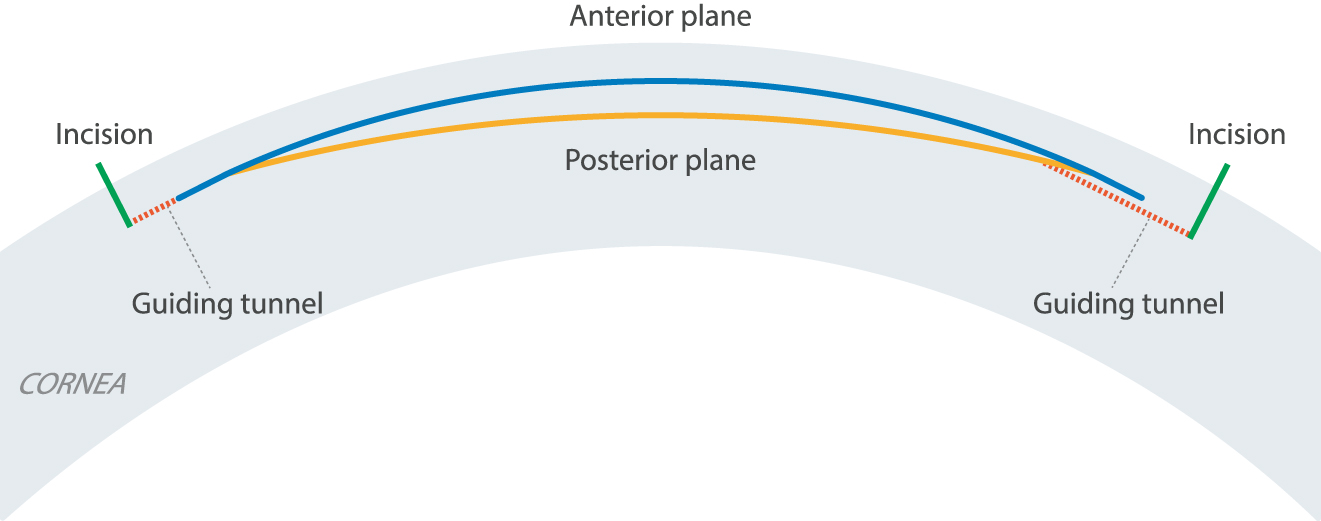 Anterior plane

Incision

Incision

Posterior plane

Guiding tunnel

Guiding tunnel

CORNEA